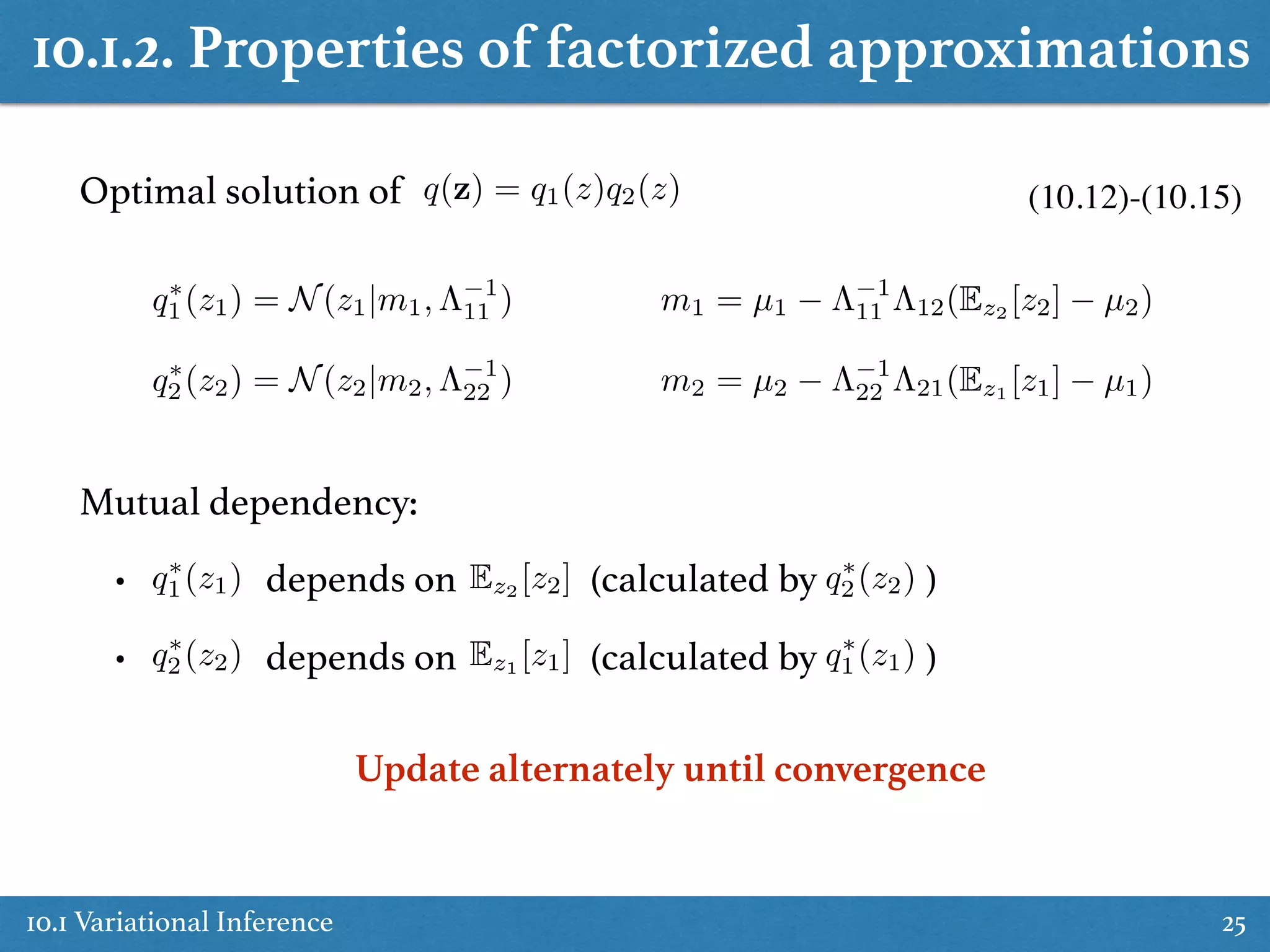 10.1.2. Properties of factorized approximations

Optimal solution of $q(\mathbf{z}) = q_1(z)q_2(z)$ (10.12)-(10.15)

$q_1^*(z_1) = \mathcal{N}(z_1|m_1, \Lambda_{11}^{-1})$ $m_1 = \mu_1 - \Lambda_{11}^{-1}\Lambda_{12}(\mathbb{E}_{z_2}[z_2] - \mu_2)$

$q_2^*(z_2) = \mathcal{N}(z_2|m_2, \Lambda_{22}^{-1})$ $m_2 = \mu_2 - \Lambda_{22}^{-1}\Lambda_{21}(\mathbb{E}_{z_1}[z_1] - \mu_1)$

Mutual dependency:

• $q_1^*(z_1)$ depends on $\mathbb{E}_{z_2}[z_2]$ (calculated by $q_2^*(z_2)$ )

• $q_2^*(z_2)$ depends on $\mathbb{E}_{z_1}[z_1]$ (calculated by $q_1^*(z_1)$ )

Update alternately until convergence

10.1 Variational Inference

25